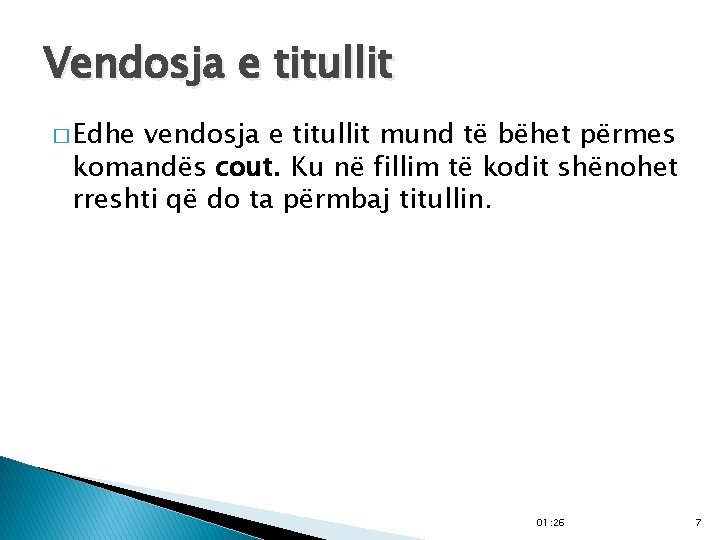 Vendosja e titullit

□ Edhe vendosja e titullit mund të bëhet përmes komandës cout. Ku në fillim të kodit shënohet rreshti që do ta përmbaj titullin.

01:26

7